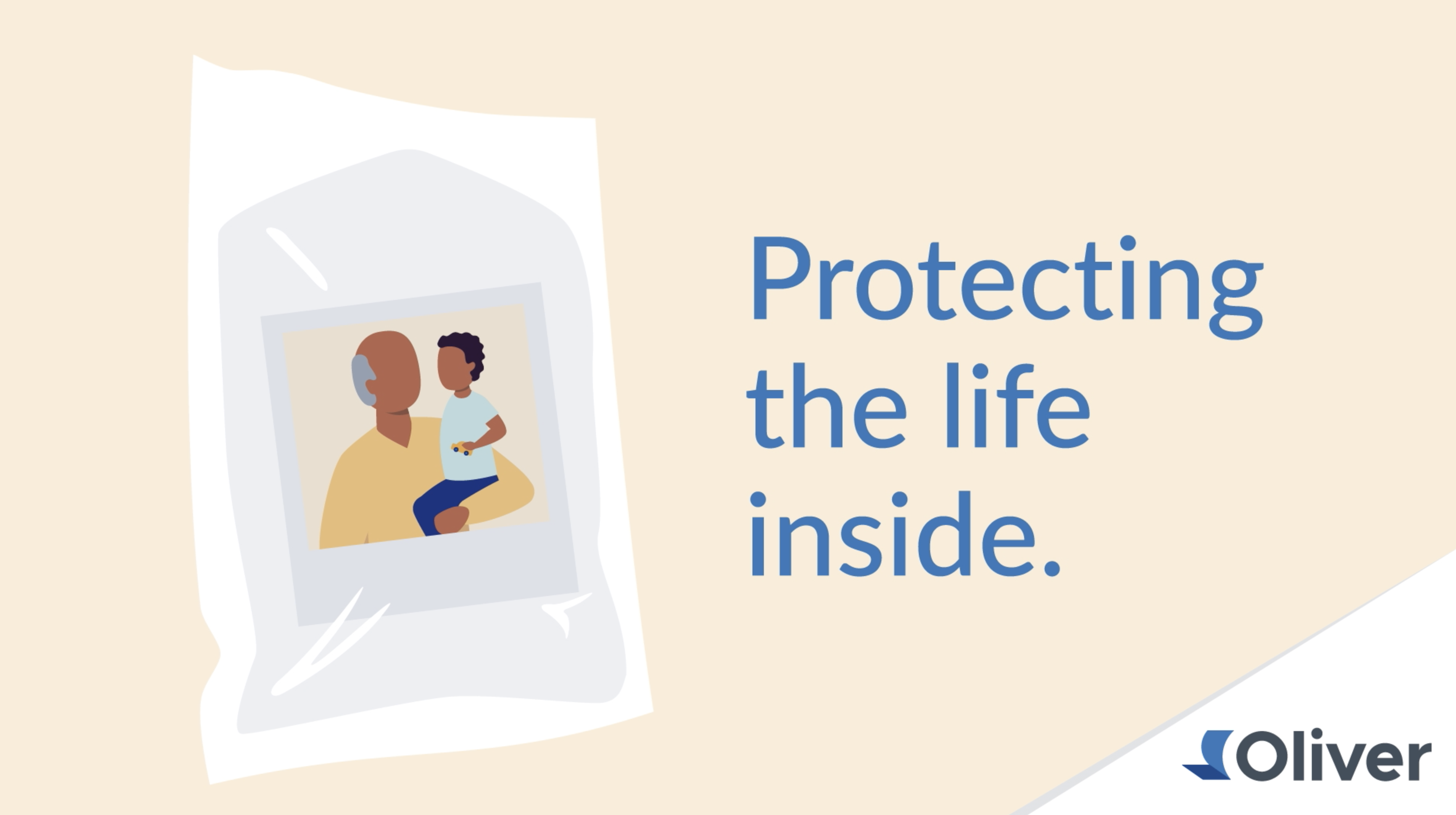 Protecting the life inside.

Oliver